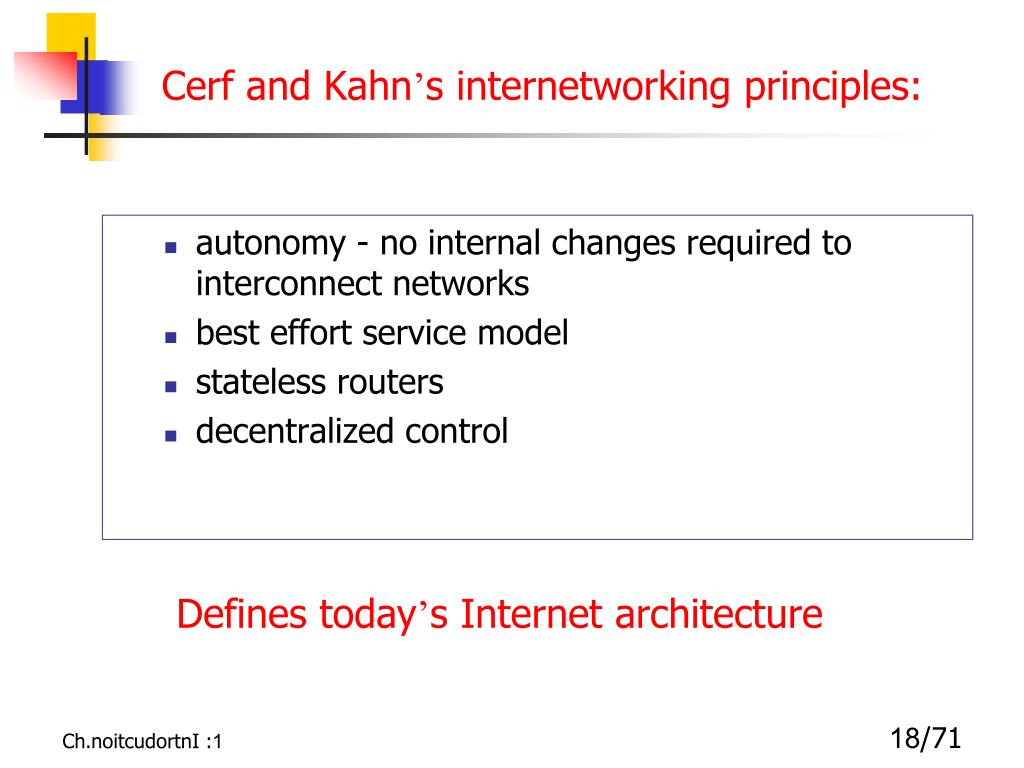 Cerf and Kahn’s internetworking principles:

- autonomy - no internal changes required to interconnect networks
- best effort service model
- stateless routers
- decentralized control

Defines today’s Internet architecture

Ch.noitcudortnI :1

18/71